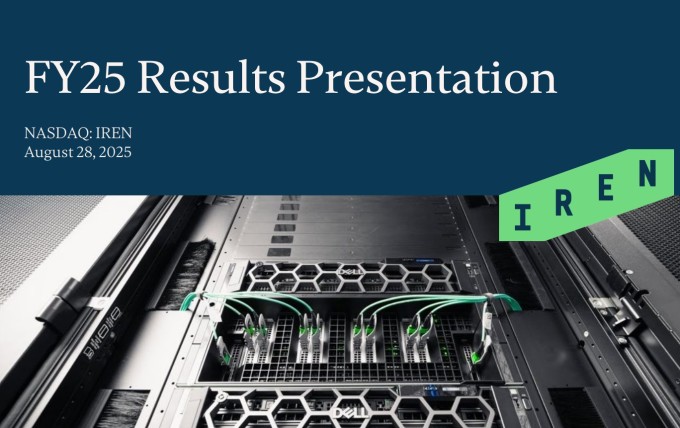 FY25 Results Presentation

NASDAQ: IREN
August 28, 2025

IREN

DELL

DELL